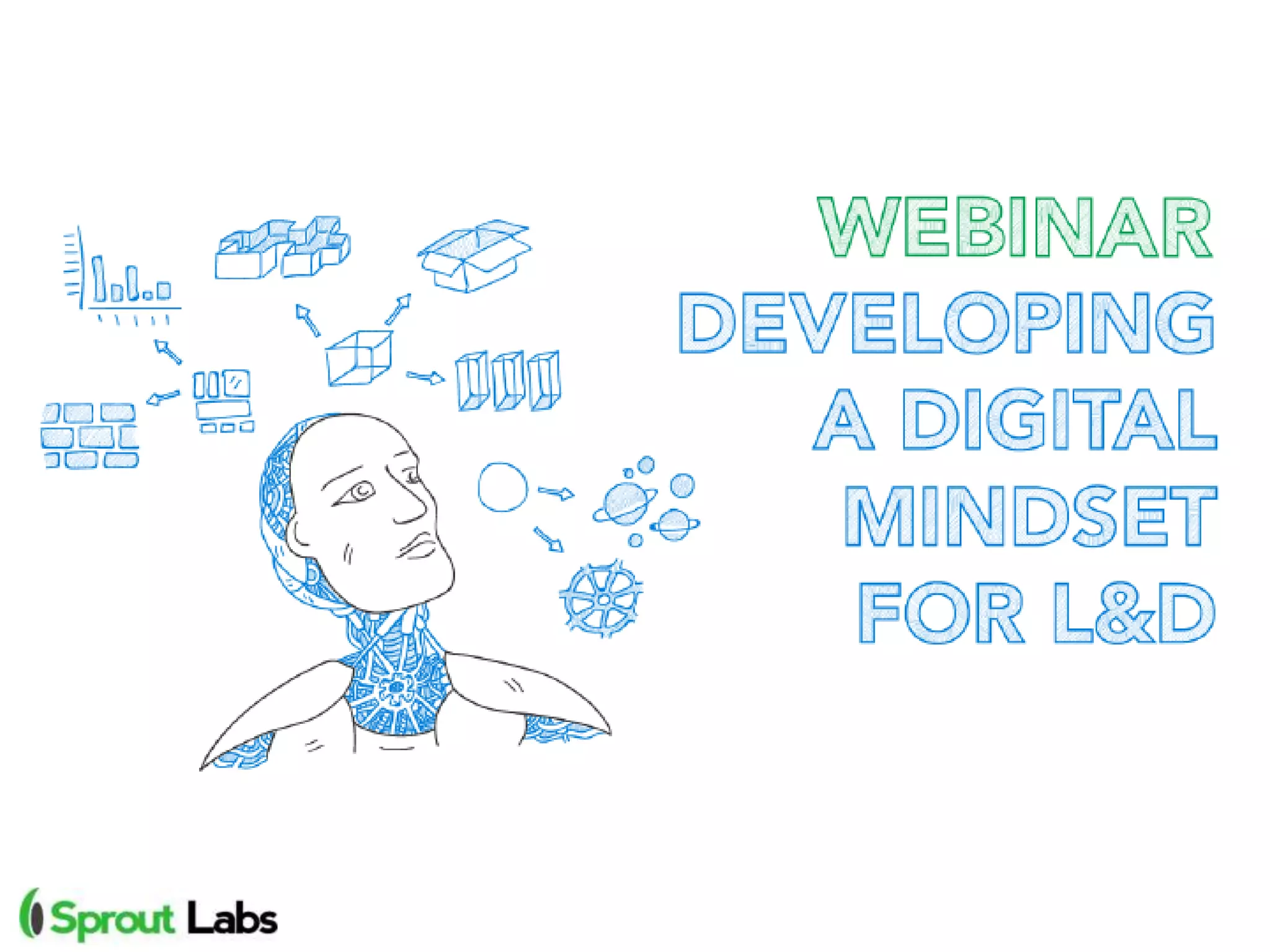 WEBINAR
DEVELOPING A DIGITAL MINDSET FOR L&D

Sprout Labs